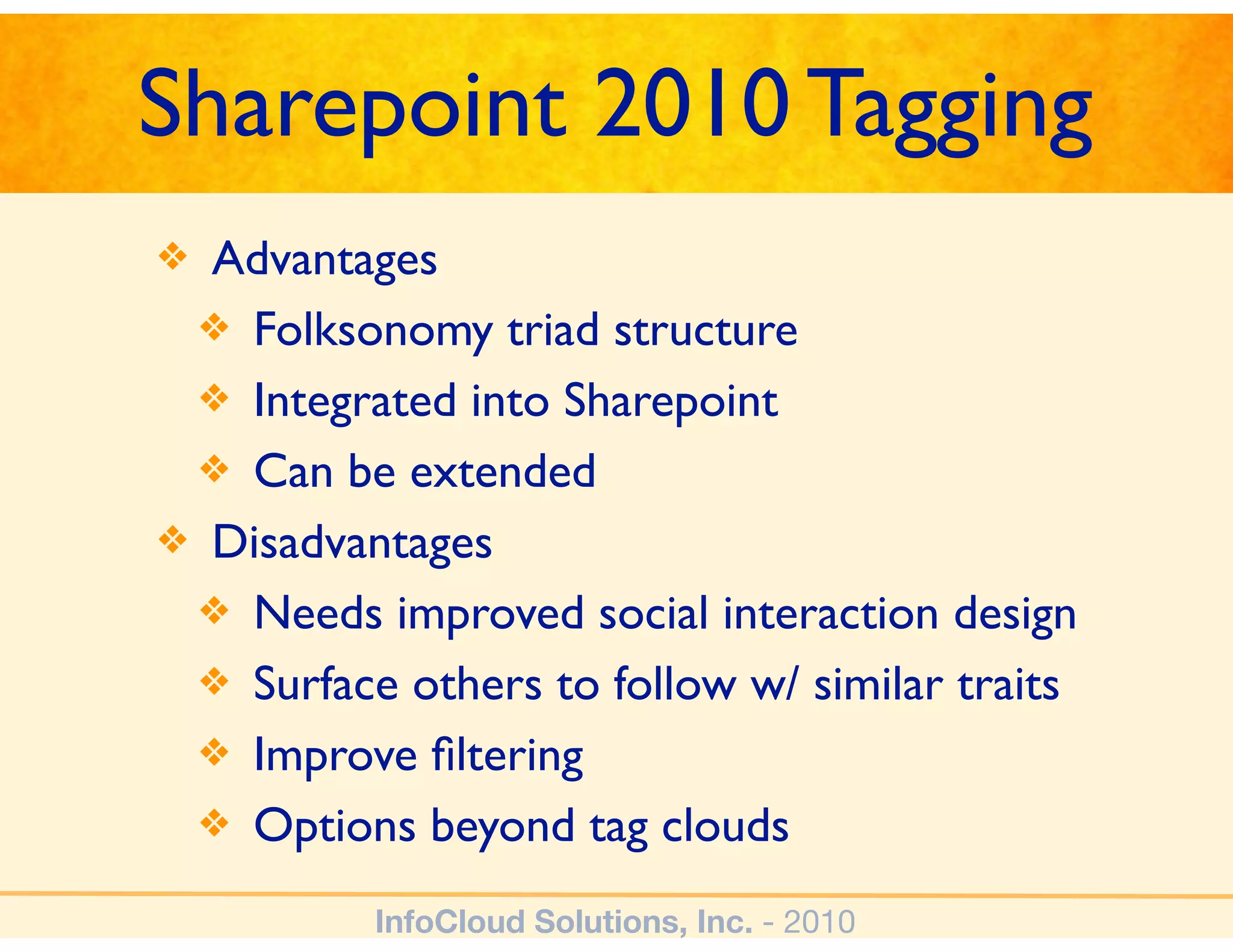 Sharepoint 2010 Tagging

❖ Advantages
   ❖ Folksonomy triad structure
   ❖ Integrated into Sharepoint
   ❖ Can be extended
❖ Disadvantages
   ❖ Needs improved social interaction design
   ❖ Surface others to follow w/ similar traits
   ❖ Improve filtering
   ❖ Options beyond tag clouds

InfoCloud Solutions, Inc. - 2010